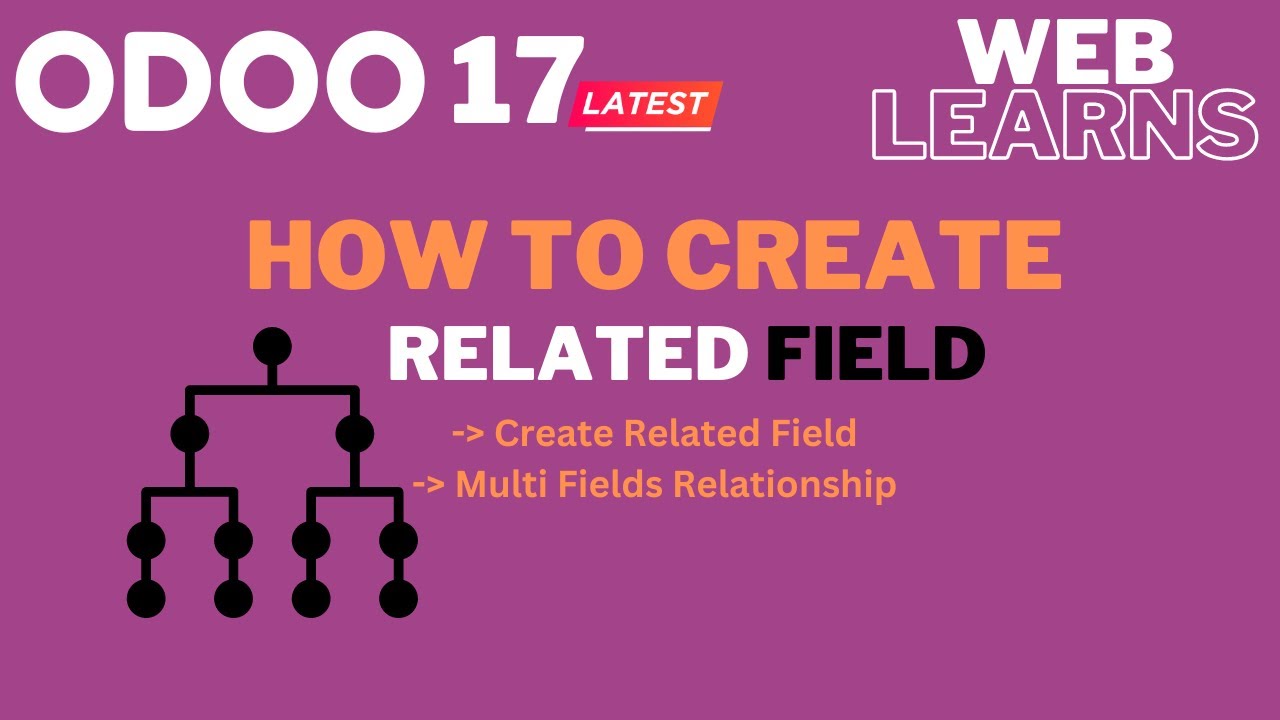 ODOO 17 LATEST

WEB LEARNS

HOW TO CREATE

RELATED FIELD

-> Create Related Field
-> Multi Fields Relationship